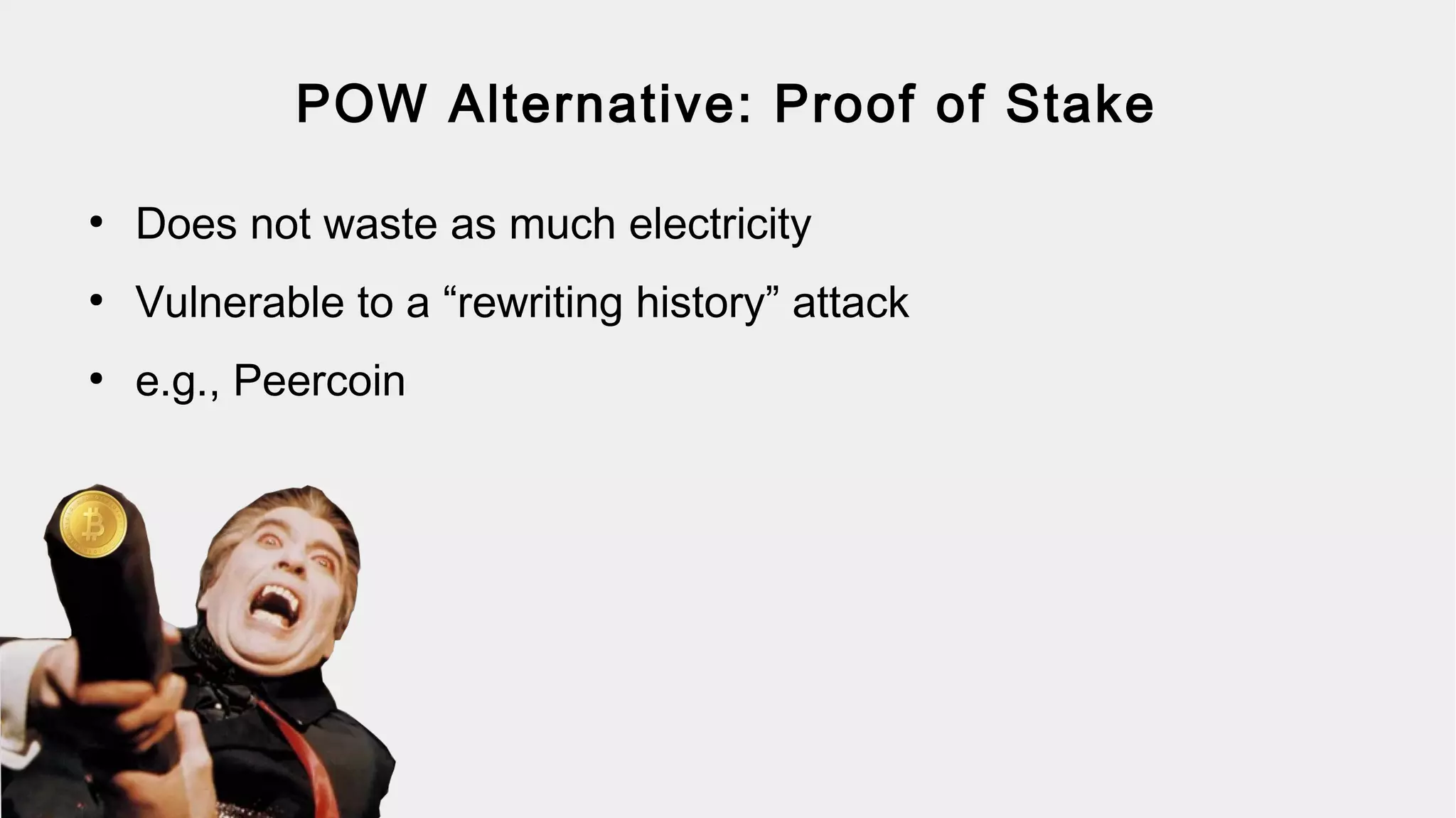 POW Alternative: Proof of Stake

• Does not waste as much electricity
• Vulnerable to a “rewriting history” attack
• e.g., Peercoin